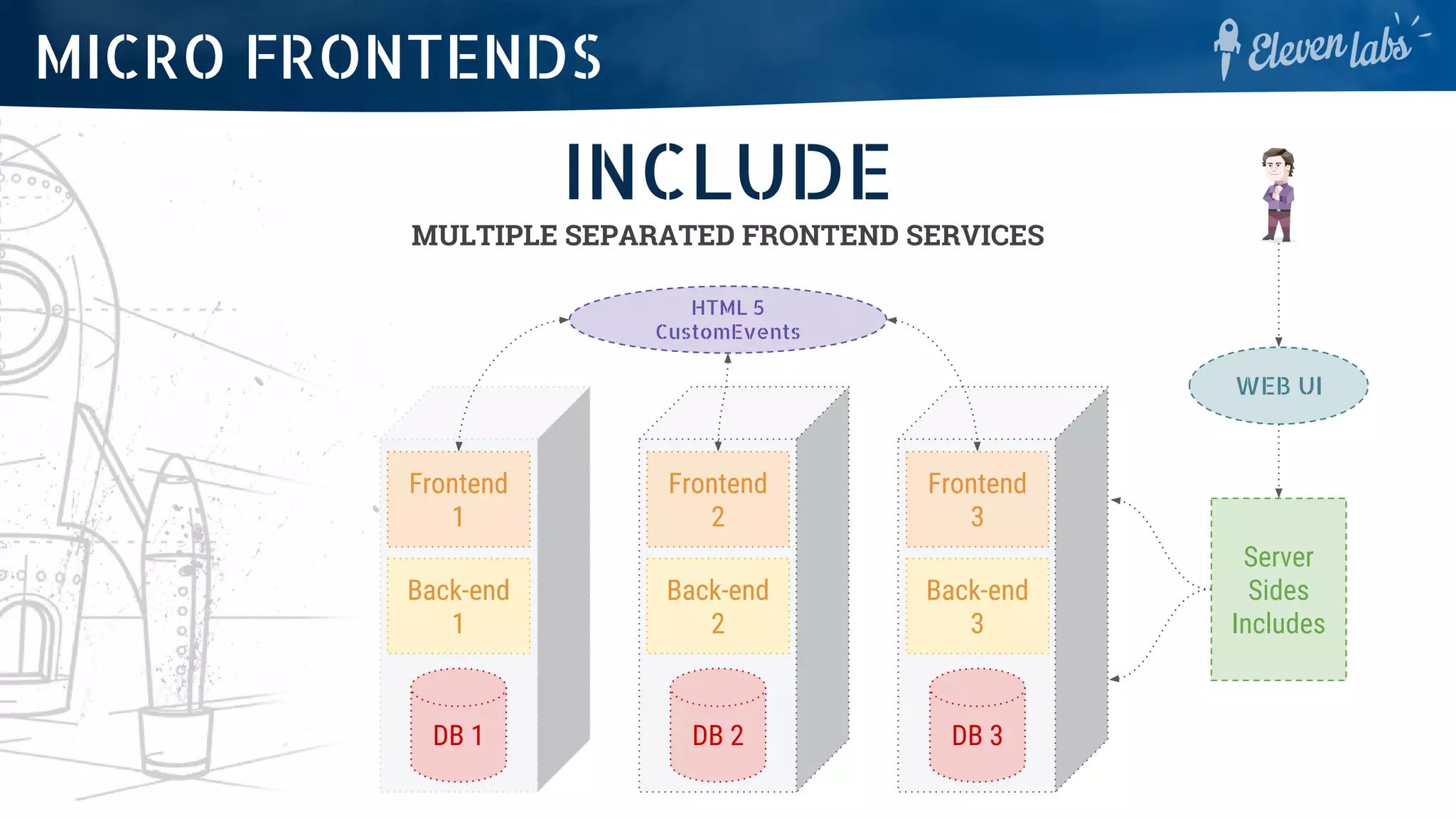 MICRO FRONTENDS

Eleven labs

INCLUDE

MULTIPLE SEPARATED FRONTEND SERVICES

HTML 5
CustomEvents

WEB UI

Frontend
1

Back-end
1

DB 1

Frontend
2

Back-end
2

DB 2

Frontend
3

Back-end
3

DB 3

Server
Sides
Includes